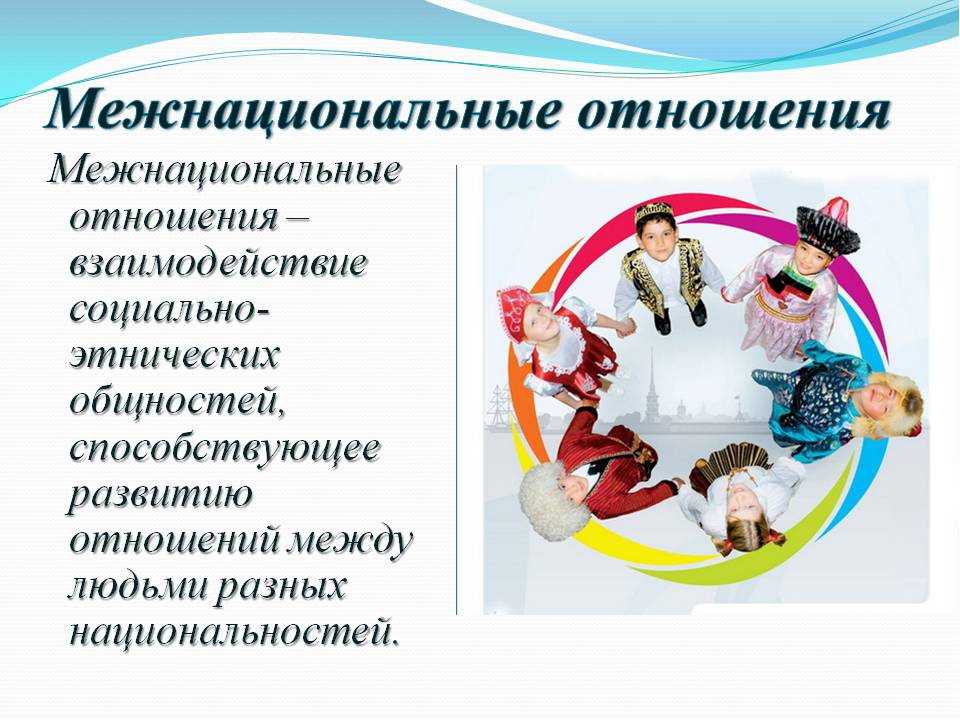 Межнациональные отношения

Межнациональные отношения – взаимодействие социально-этнических общностей, способствующее развитию отношений между людьми разных национальностей.